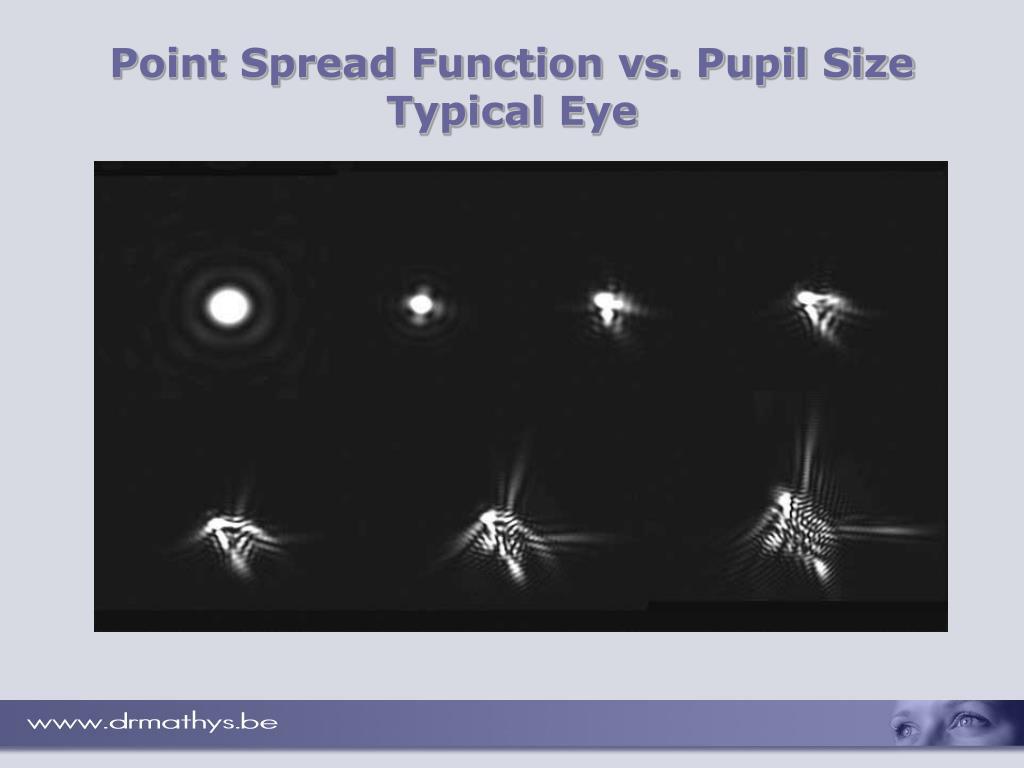 Point Spread Function vs. Pupil Size
Typical Eye

www.drmathys.be